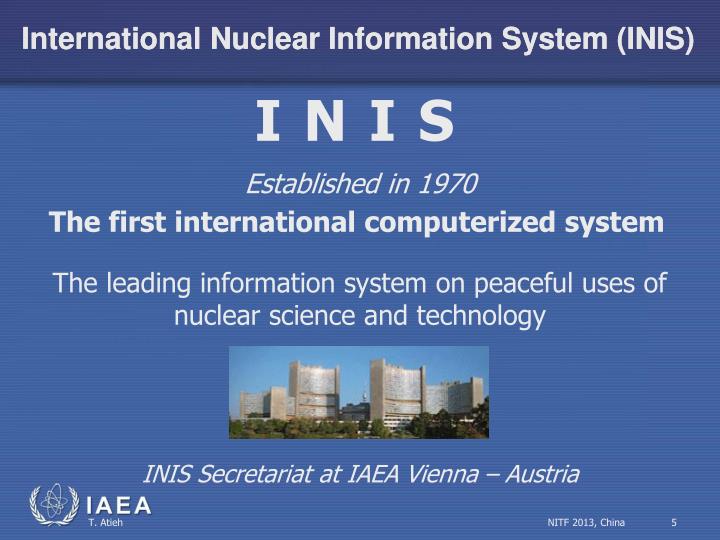 International Nuclear Information System (INIS)

I N I S

Established in 1970

The first international computerized system

The leading information system on peaceful uses of nuclear science and technology

INIS Secretariat at IAEA Vienna – Austria

IAEA

T. Atieh

NITF 2013, China

5